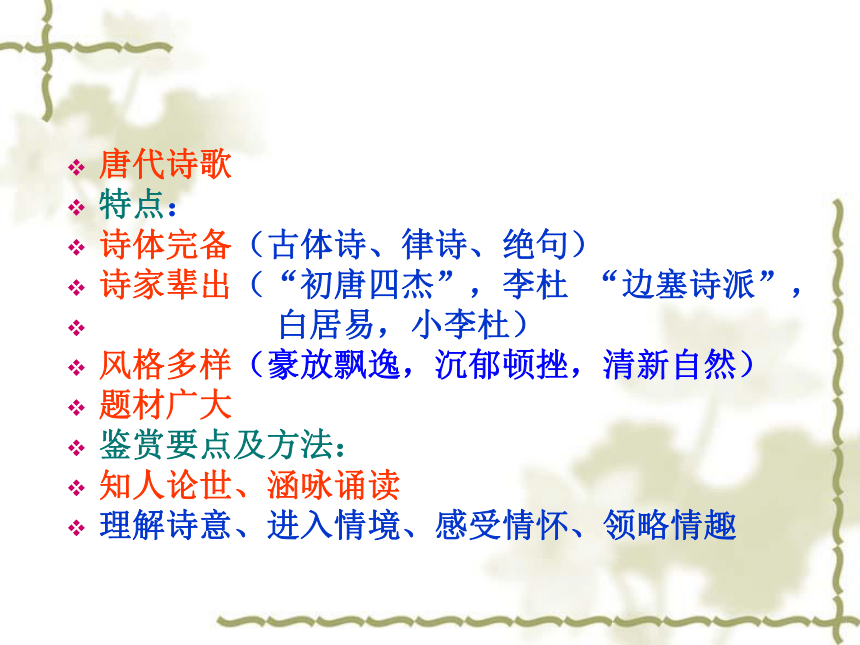 ❖ 唐代诗歌
❖ 特点：
❖ 诗体完备（古体诗、律诗、绝句）
❖ 诗家辈出（“初唐四杰”，李杜 “边塞诗派”，
❖ 白居易，小李杜）
❖ 风格多样（豪放飘逸，沉郁顿挫，清新自然）
❖ 题材广大
❖ 鉴赏要点及方法：
❖ 知人论世、涵咏诵读
❖ 理解诗意、进入情境、感受情怀、领略情趣